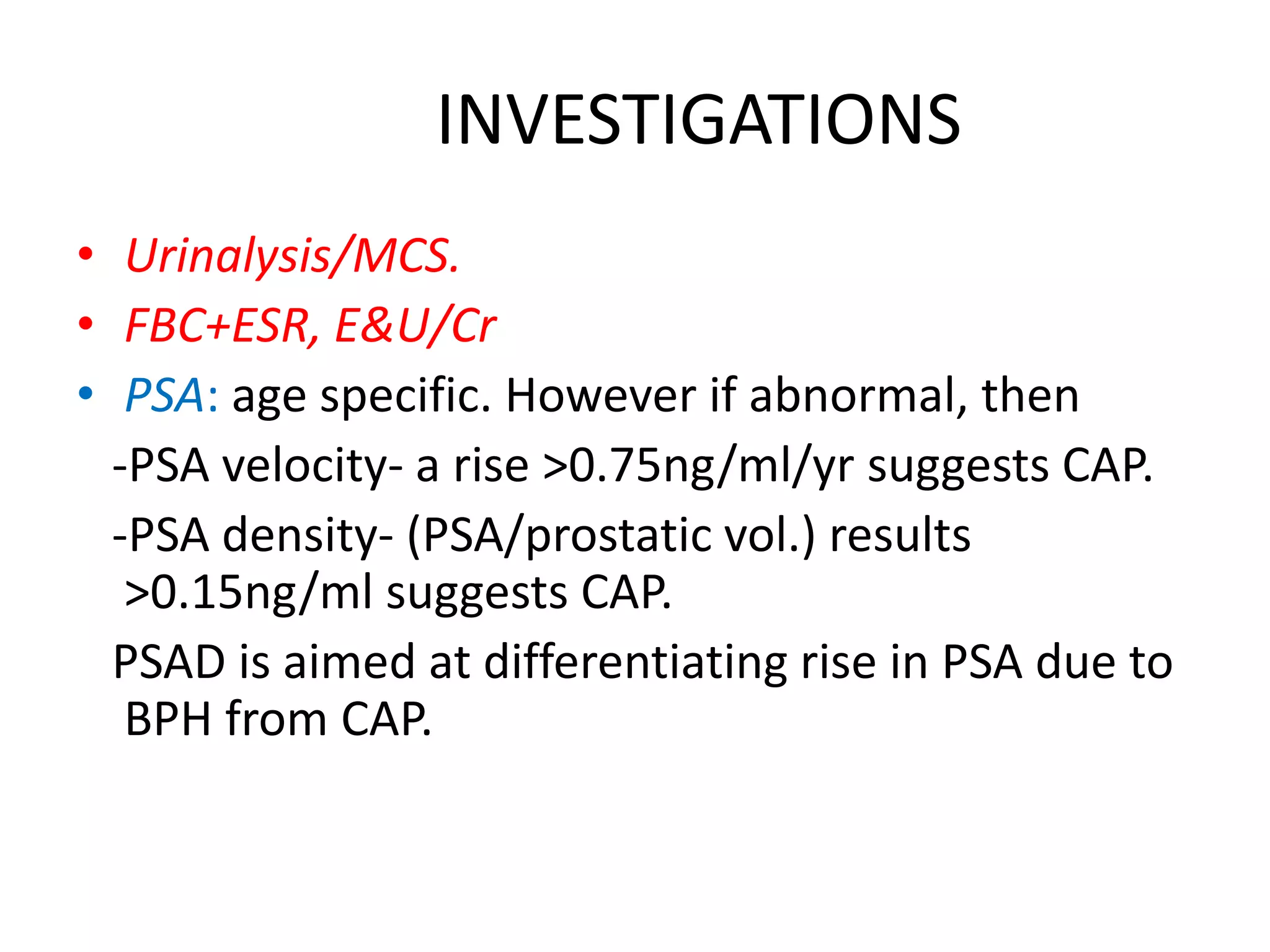 INVESTIGATIONS

• Urinalysis/MCS.
• FBC+ESR, E&U/Cr
• PSA: age specific. However if abnormal, then

-PSA velocity- a rise >0.75ng/ml/yr suggests CAP.

-PSA density- (PSA/prostatic vol.) results >0.15ng/ml suggests CAP.

PSAD is aimed at differentiating rise in PSA due to BPH from CAP.